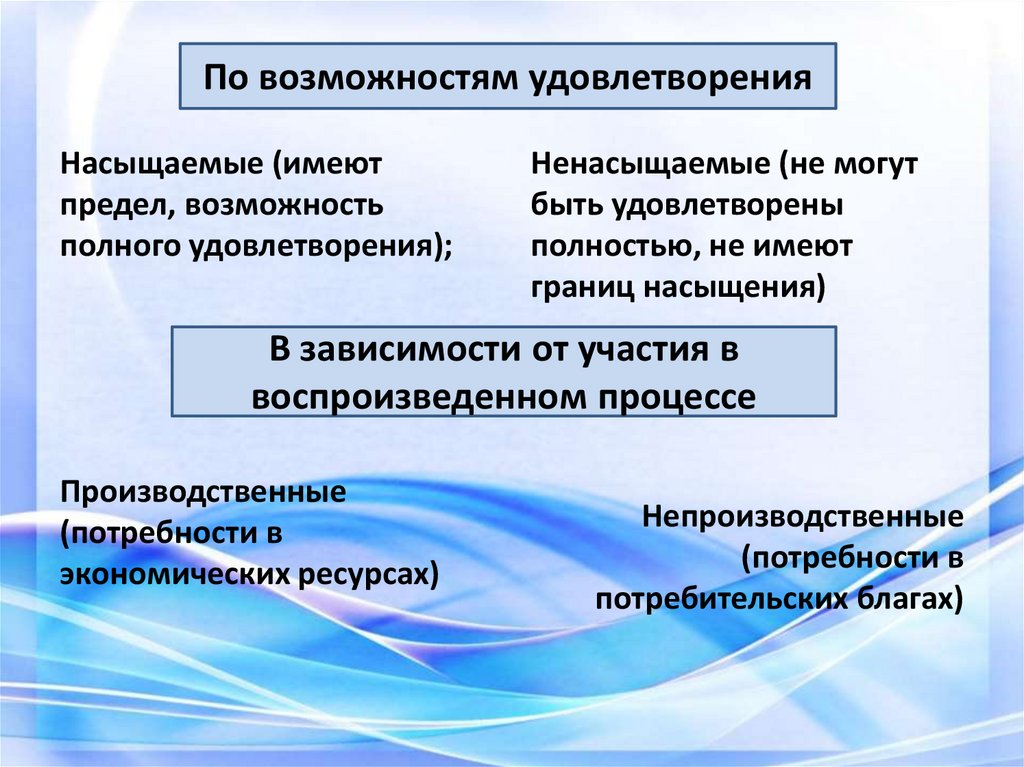 По возможностям удовлетворения

Насыщаемые (имеют предел, возможность полного удовлетворения);

Ненасыщаемые (не могут быть удовлетворены полностью, не имеют границ насыщения)

В зависимости от участия в воспроизведенном процессе

Производственные (потребности в экономических ресурсах)

Непроизводственные (потребности в потребительских благах)